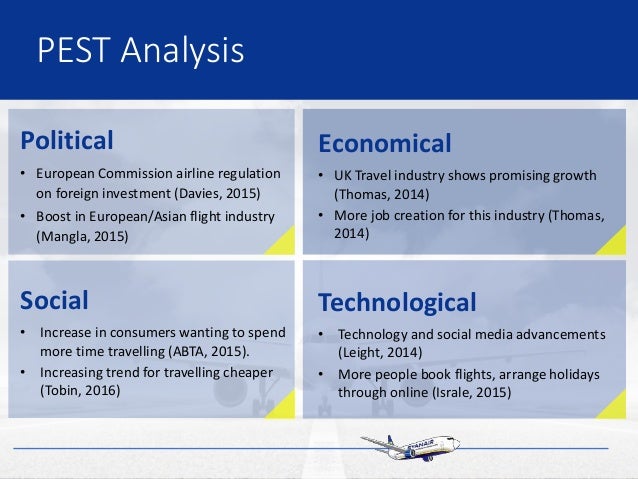 PEST Analysis

Political

• European Commission airline regulation on foreign investment (Davies, 2015)
• Boost in European/Asian flight industry (Mangla, 2015)

Economical

• UK Travel industry shows promising growth (Thomas, 2014)
• More job creation for this industry (Thomas, 2014)

Social

• Increase in consumers wanting to spend more time travelling (ABTA, 2015).
• Increasing trend for travelling cheaper (Tobin, 2016)

Technological

• Technology and social media advancements (Leight, 2014)
• More people book flights, arrange holidays through online (Israle, 2015)

RYANAIR